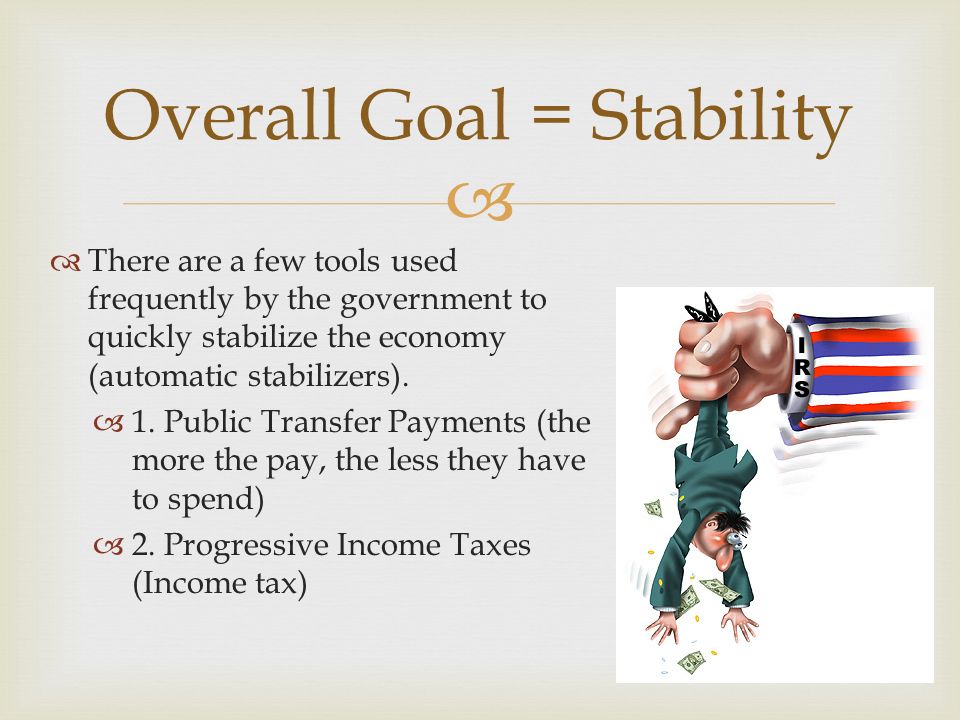 Overall Goal = Stability

There are a few tools used frequently by the government to quickly stabilize the economy (automatic stabilizers).

1. Public Transfer Payments (the more the pay, the less they have to spend)

2. Progressive Income Taxes (Income tax)

IRS